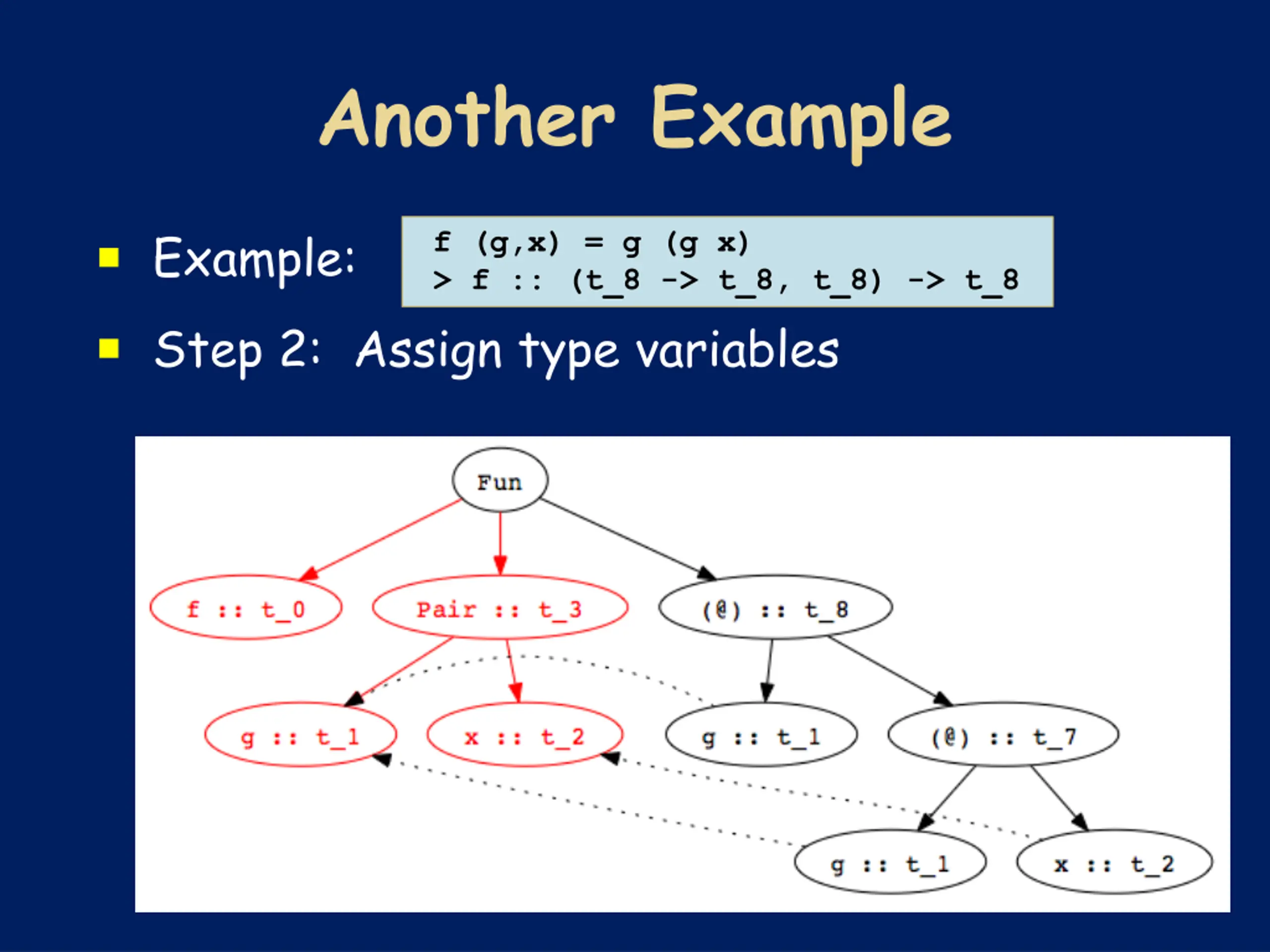 Another Example

Example:

f (g,x) = g (g x)
> f :: (t_8 -> t_8, t_8) -> t_8

Step 2: Assign type variables

Fun

f :: t_0

Pair :: t_3

(@) :: t_8

g :: t_1

x :: t_2

g :: t_1

(@) :: t_7

g :: t_1

x :: t_2